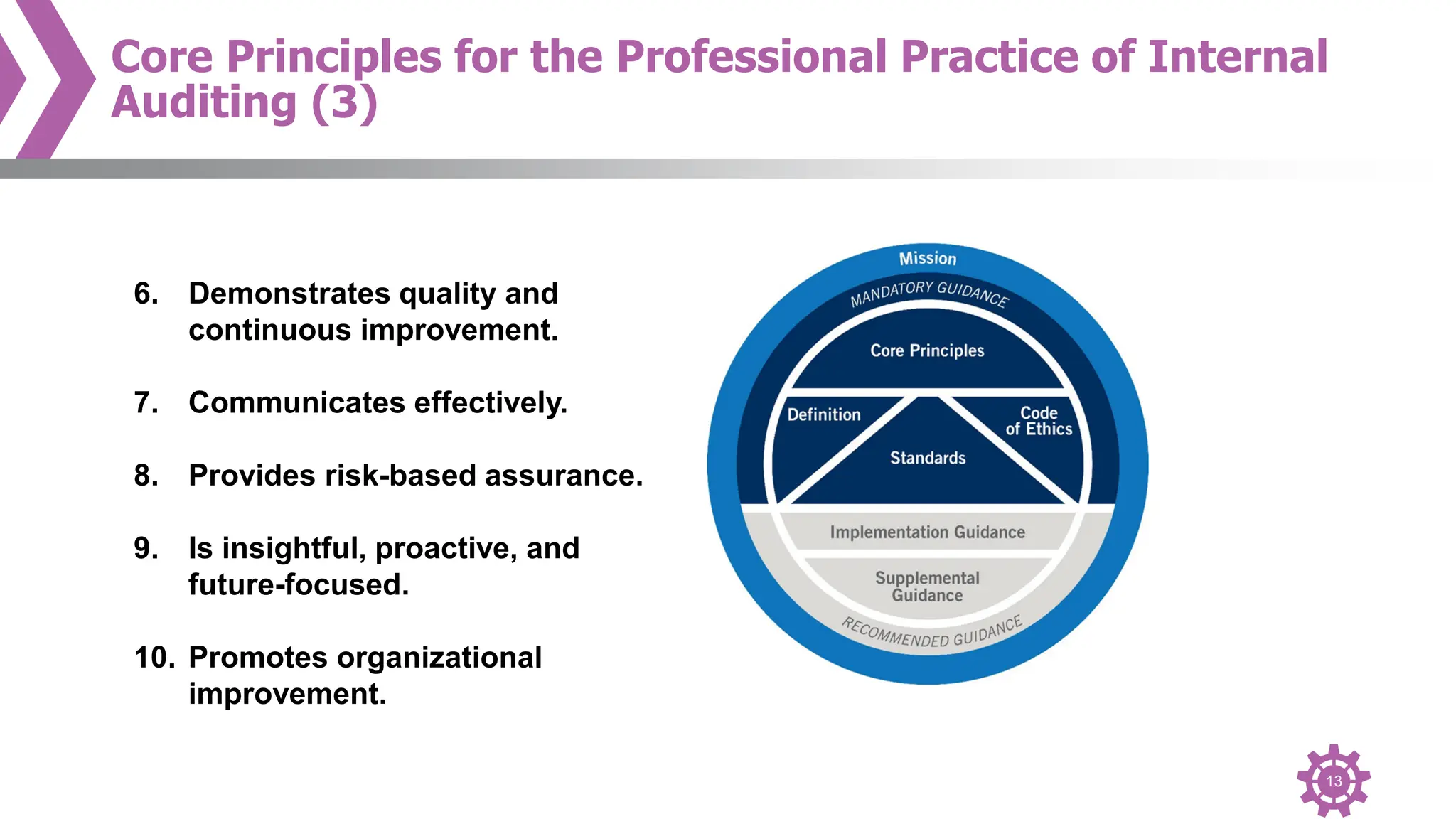 Core Principles for the Professional Practice of Internal Auditing (3)

6. Demonstrates quality and continuous improvement.

7. Communicates effectively.

8. Provides risk-based assurance.

9. Is insightful, proactive, and future-focused.

10. Promotes organizational improvement.

Mission
MANDATORY GUIDANCE
Core Principles
Definition
Code of Ethics
Standards
Implementation Guidance
Supplemental Guidance
RECOMMENDED GUIDANCE

13